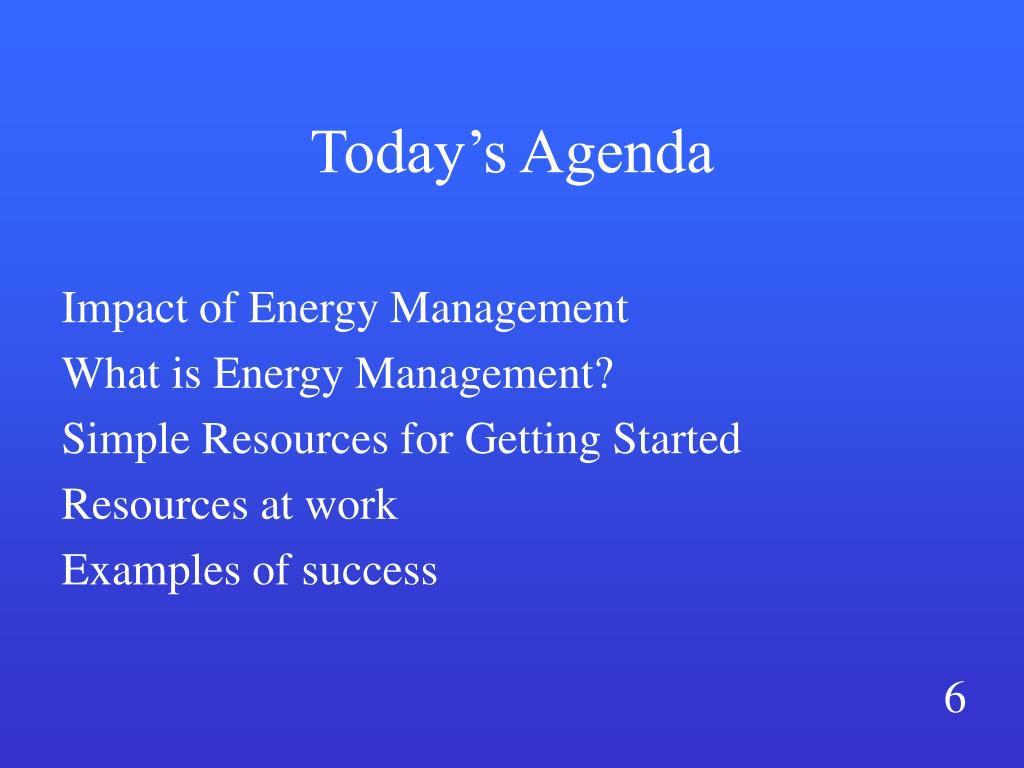 Today’s Agenda

Impact of Energy Management
What is Energy Management?
Simple Resources for Getting Started
Resources at work
Examples of success

6